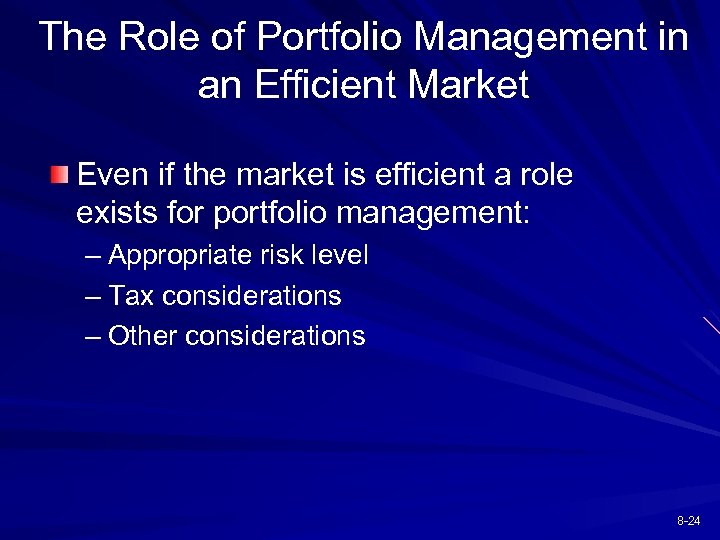 The Role of Portfolio Management in an Efficient Market

Even if the market is efficient a role exists for portfolio management:

– Appropriate risk level

– Tax considerations

– Other considerations

8-24